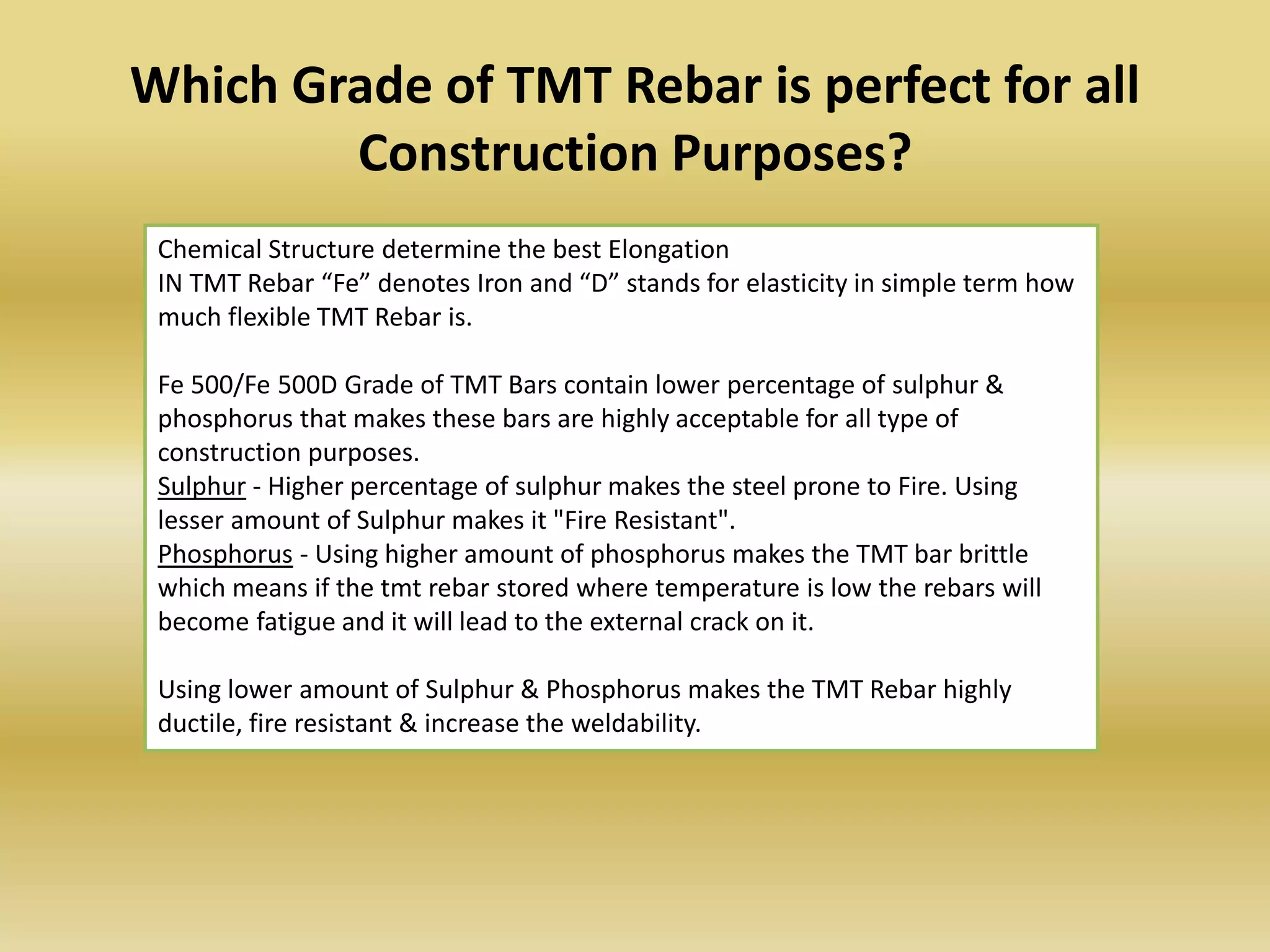 Which Grade of TMT Rebar is perfect for all Construction Purposes?

Chemical Structure determine the best Elongation
IN TMT Rebar “Fe” denotes Iron and “D” stands for elasticity in simple term how much flexible TMT Rebar is.

Fe 500/Fe 500D Grade of TMT Bars contain lower percentage of sulphur & phosphorus that makes these bars are highly acceptable for all type of construction purposes.
Sulphur - Higher percentage of sulphur makes the steel prone to Fire. Using lesser amount of Sulphur makes it "Fire Resistant".
Phosphorus - Using higher amount of phosphorus makes the TMT bar brittle which means if the tmt rebar stored where temperature is low the rebars will become fatigue and it will lead to the external crack on it.

Using lower amount of Sulphur & Phosphorus makes the TMT Rebar highly ductile, fire resistant & increase the weldability.